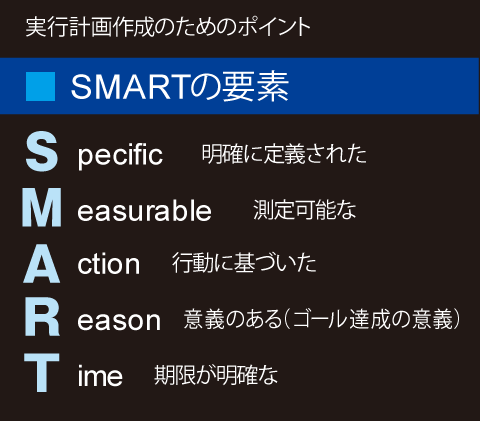 実行計画作成のためのポイント

■ SMARTの要素

S pecific 明確に定義された

M easurable 測定可能な

A ction 行動に基づいた

R eason 意義のある(ゴール達成の意義)

T ime 期限が明確な